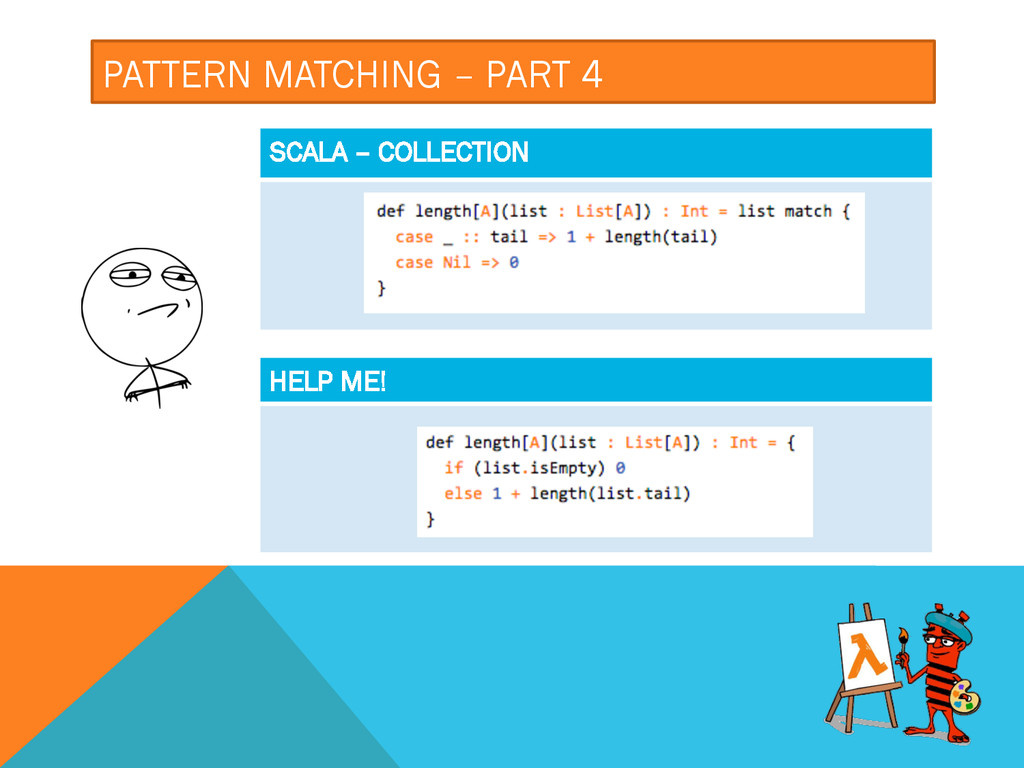 PATTERN MATCHING – PART 4

SCALA – COLLECTION

def length[A](list : List[A]) : Int = list match {
  case _ :: tail => 1 + length(tail)
  case Nil => 0
}

HELP ME!

def length[A](list : List[A]) : Int = {
  if (list.isEmpty) 0
  else 1 + length(list.tail)
}

λ